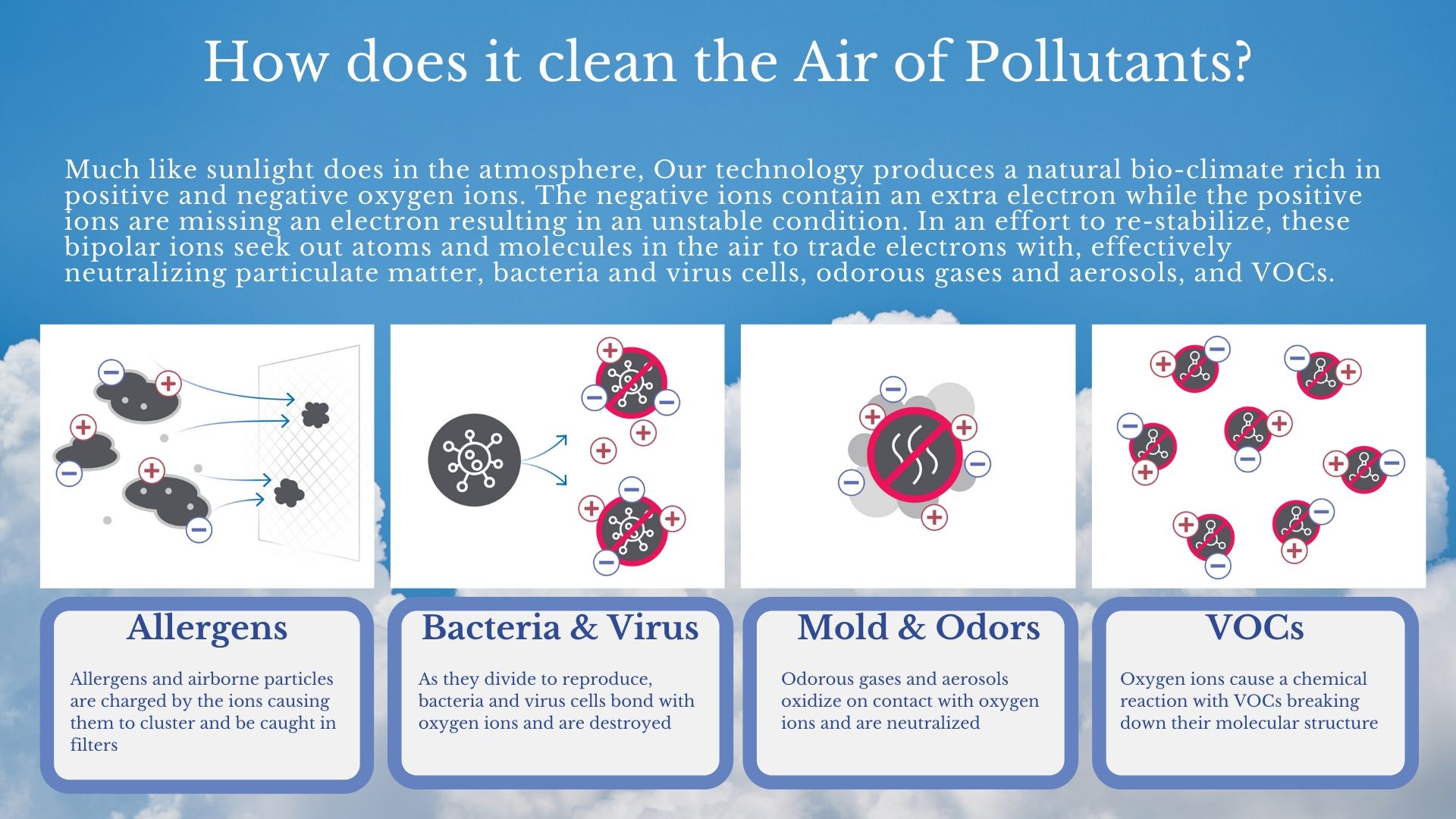 How does it clean the Air of Pollutants?

Much like sunlight does in the atmosphere, Our technology produces a natural bio-climate rich in positive and negative oxygen ions. The negative ions contain an extra electron while the positive ions are missing an electron resulting in an unstable condition. In an effort to re-stabilize, these bipolar ions seek out atoms and molecules in the air to trade electrons with, effectively neutralizing particulate matter, bacteria and virus cells, odorous gases and aerosols, and VOCs.

Allergens

Allergens and airborne particles are charged by the ions causing them to cluster and be caught in filters

Bacteria & Virus

As they divide to reproduce, bacteria and virus cells bond with oxygen ions and are destroyed

Mold & Odors

Odorous gases and aerosols oxidize on contact with oxygen ions and are neutralized

VOCs

Oxygen ions cause a chemical reaction with VOCs breaking down their molecular structure